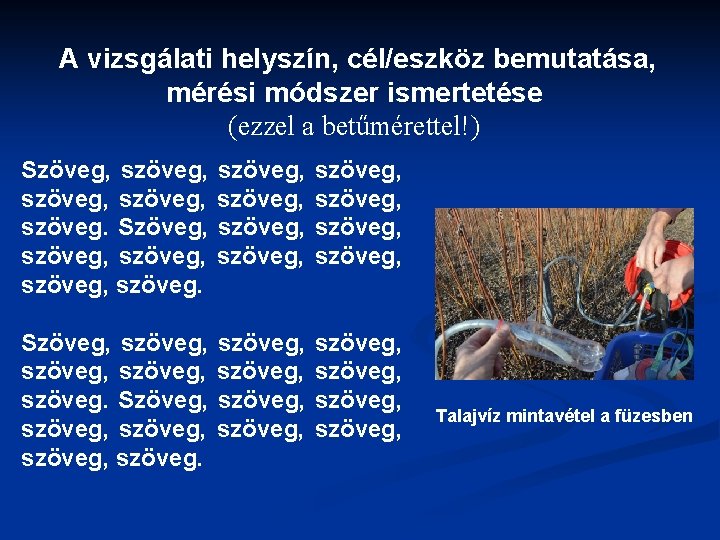 A vizsgálati helyszín, cél/eszköz bemutatása, mérési módszer ismertetése
(ezzel a betűmérettel!)

Szöveg, szöveg, szöveg, szöveg, szöveg, szöveg, szöveg, szöveg, szöveg. Szöveg, szöveg, szöveg, szöveg, szöveg, szöveg, szöveg, szöveg, szöveg.

Szöveg, szöveg, szöveg, szöveg, szöveg, szöveg, szöveg, szöveg, szöveg. Szöveg, szöveg, szöveg, szöveg, szöveg, szöveg, szöveg, szöveg, szöveg.

Talajvíz mintavétel a füzesben